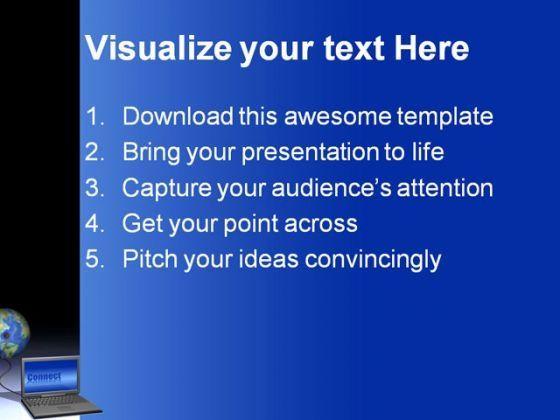 Visualize your text Here

1. Download this awesome template
2. Bring your presentation to life
3. Capture your audience's attention
4. Get your point across
5. Pitch your ideas convincingly

Connect